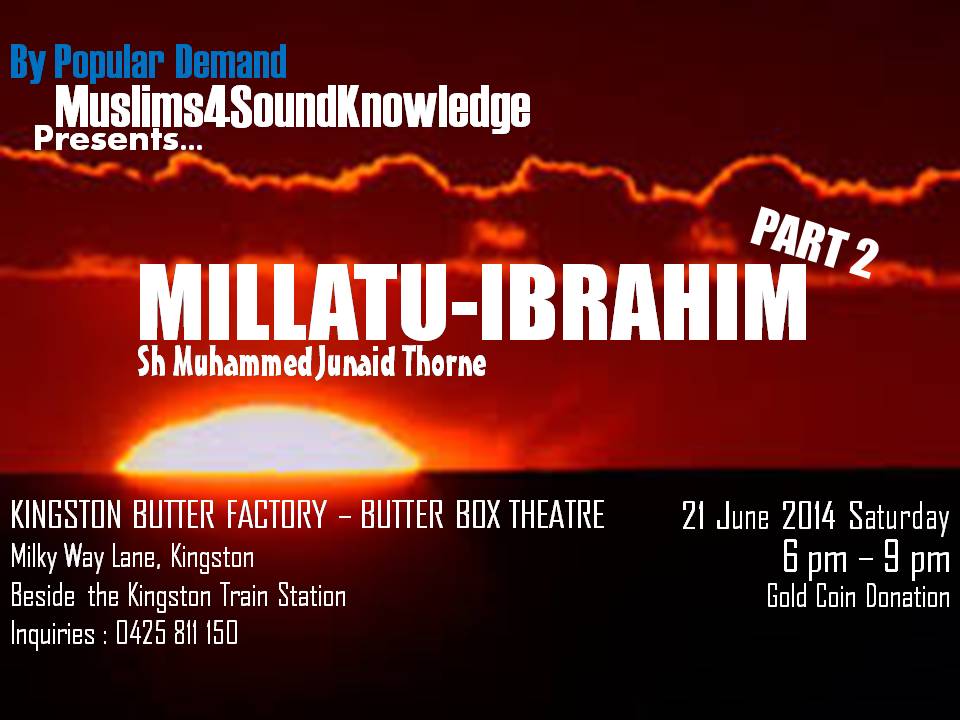 By Popular Demand
Muslims4SoundKnowledge
Presents...

PART 2

MILLATU-IBRAHIM
Sh Muhammed Junaid Thorne

KINGSTON BUTTER FACTORY – BUTTER BOX THEATRE
Milky Way Lane, Kingston
Beside the Kingston Train Station
Inquiries : 0425 811 150

21 June 2014 Saturday
6 pm – 9 pm
Gold Coin Donation